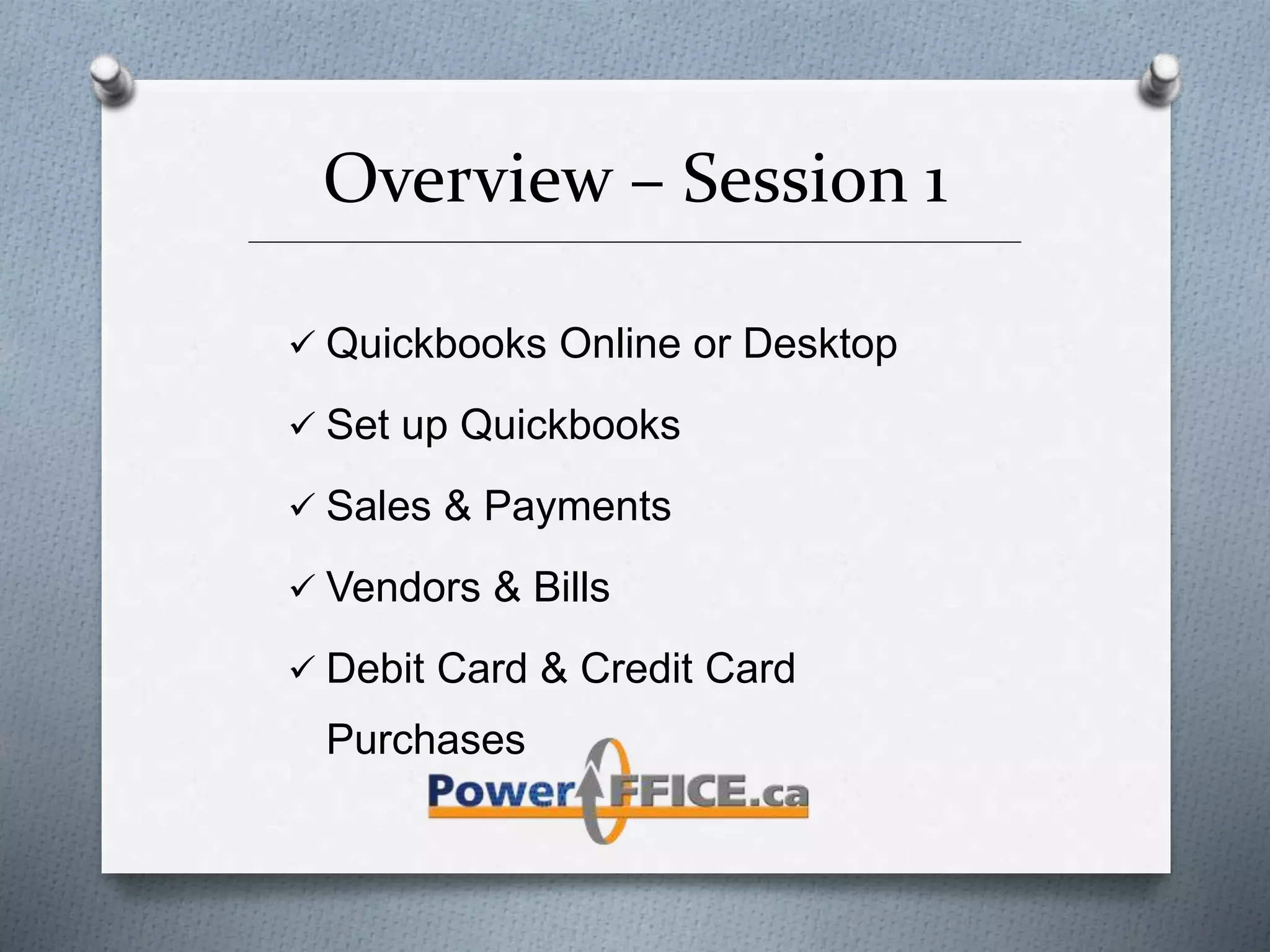 Overview – Session 1

✓ Quickbooks Online or Desktop

✓ Set up Quickbooks

✓ Sales & Payments

✓ Vendors & Bills

✓ Debit Card & Credit Card Purchases

PowerOFFICE.ca